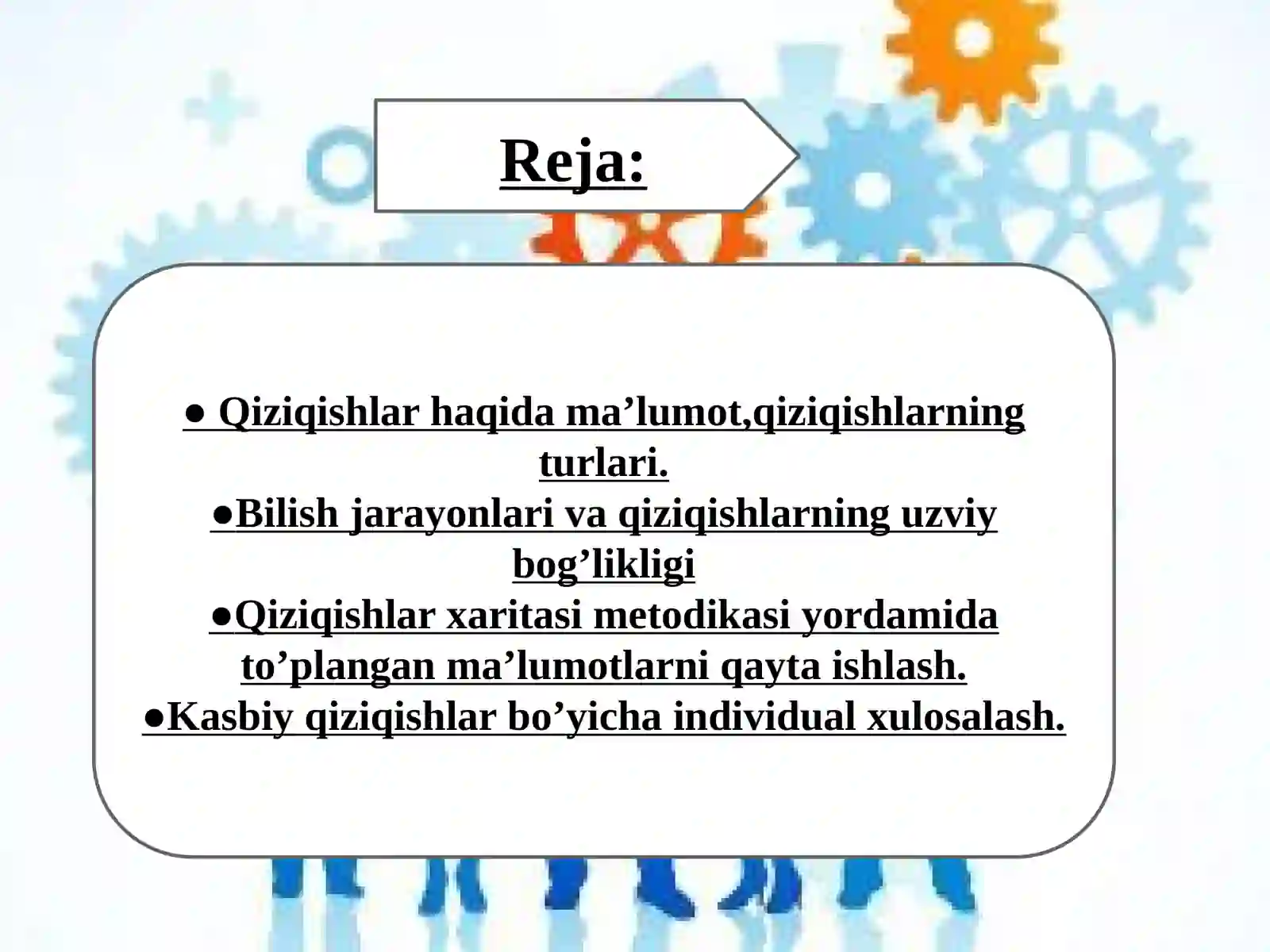 Reja:

● Qiziqishlar haqida ma’lumot,qiziqishlarning turlari.
●Bilish jarayonlari va qiziqishlarning uzviy bog’likligi
●Qiziqishlar xaritasi metodikasi yordamida to’plangan ma’lumotlarni qayta ishlash.
●Kasbiy qiziqishlar bo’yicha individual xulosalash.